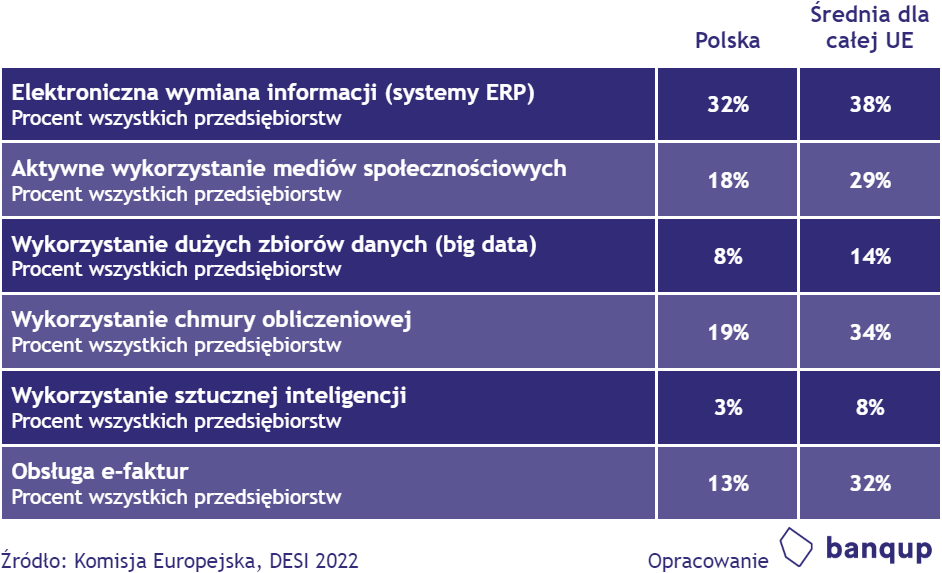 | | Polska | Średnia dla całej UE |
|---|---|---|
| Elektroniczna wymiana informacji (systemy ERP) Procent wszystkich przedsiębiorstw | 32% | 38% |
| Aktywne wykorzystanie mediów społecznościowych Procent wszystkich przedsiębiorstw | 18% | 29% |
| Wykorzystanie dużych zbiorów danych (big data) Procent wszystkich przedsiębiorstw | 8% | 14% |
| Wykorzystanie chmury obliczeniowej Procent wszystkich przedsiębiorstw | 19% | 34% |
| Wykorzystanie sztucznej inteligencji Procent wszystkich przedsiębiorstw | 3% | 8% |
| Obsługa e-faktur Procent wszystkich przedsiębiorstw | 13% | 32% |

Źródło: Komisja Europejska, DESI 2022

Opracowanie banqup